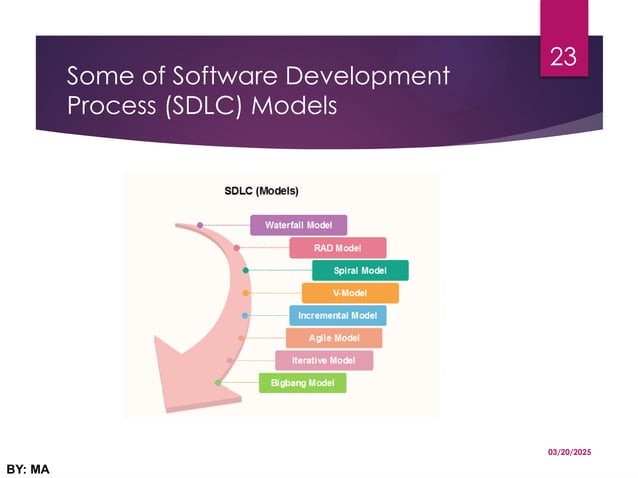 23

Some of Software Development Process (SDLC) Models

SDLC (Models)

Waterfall Model

RAD Model

Spiral Model

V-Model

Incremental Model

Agile Model

Iterative Model

Bigbang Model

03/20/2025

BY: MA